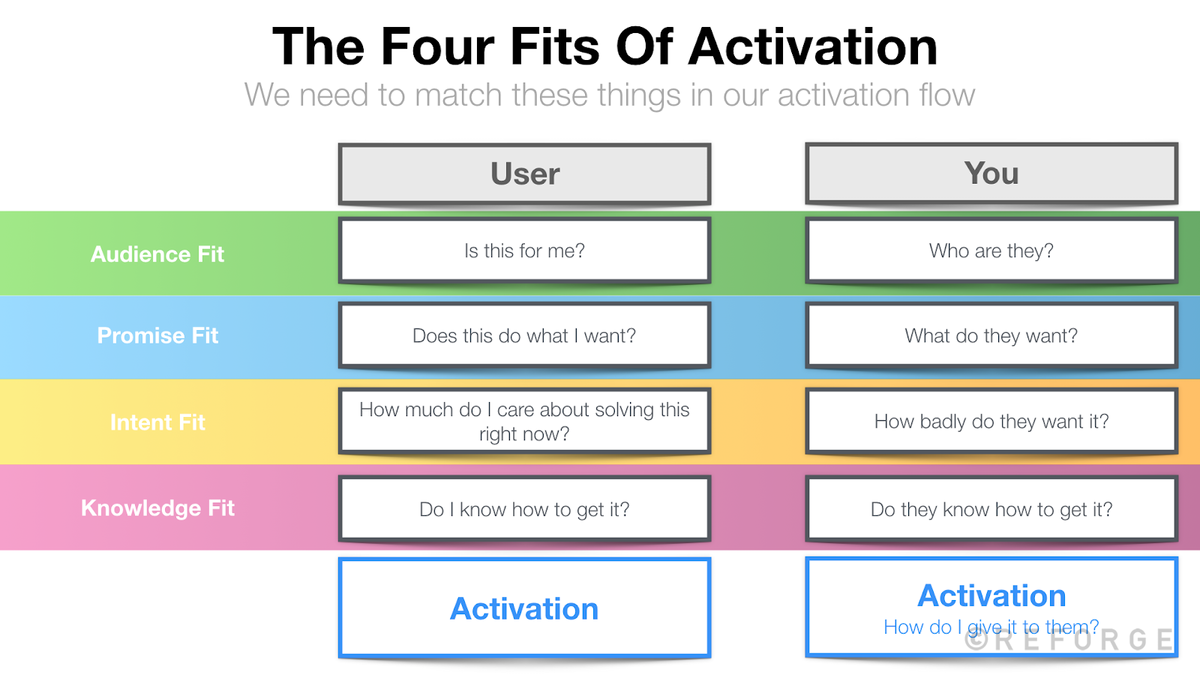 The Four Fits Of Activation

We need to match these things in our activation flow

| | User | You |
|---|---|---|
| Audience Fit | Is this for me? | Who are they? |
| Promise Fit | Does this do what I want? | What do they want? |
| Intent Fit | How much do I care about solving this right now? | How badly do they want it? |
| Knowledge Fit | Do I know how to get it? | Do they know how to get it? |
| | Activation | Activation How do I give it to them? |

©REFORGE